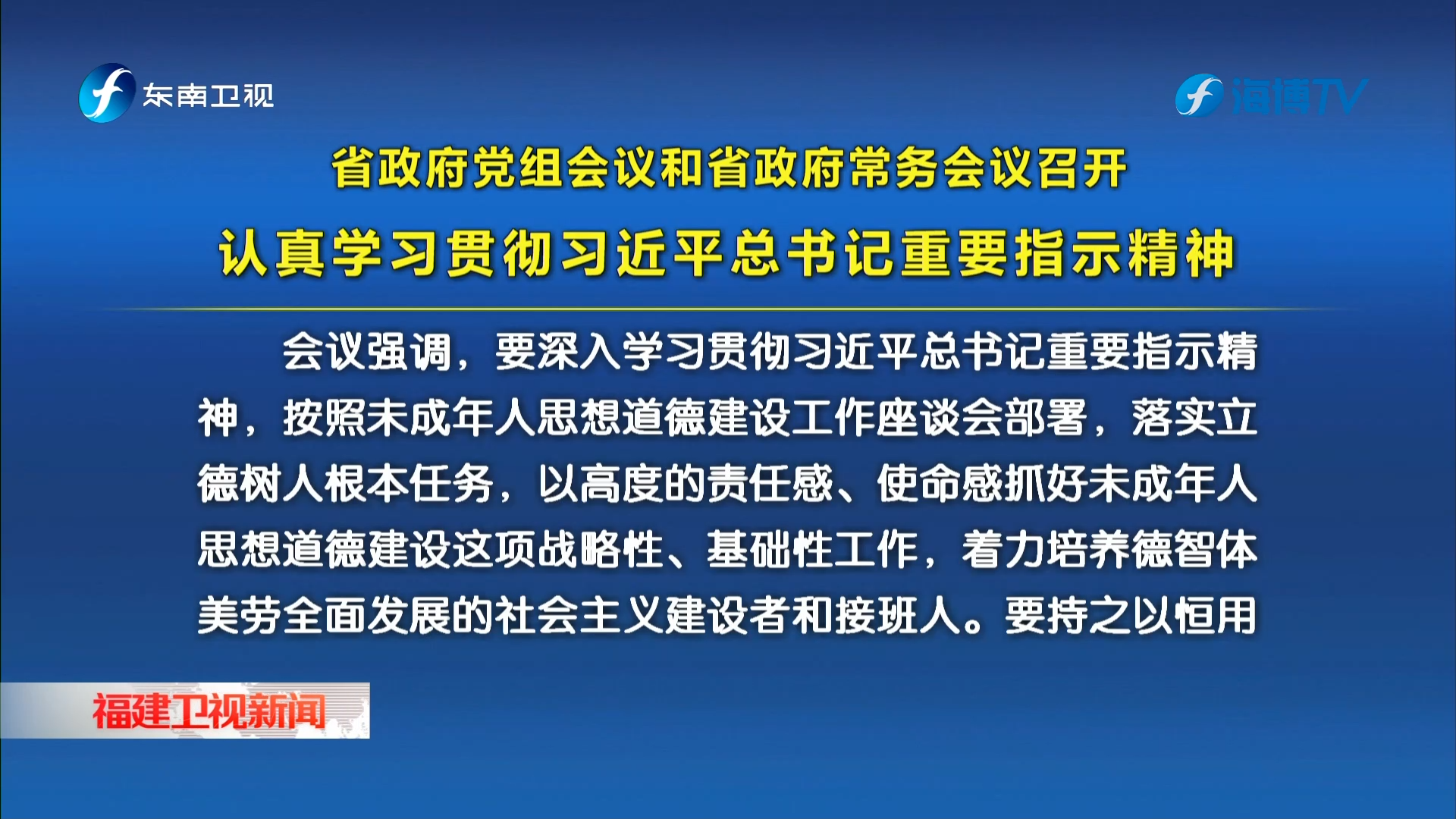 东南卫视

海博TV

省政府党组会议和省政府常务会议召开

认真学习贯彻习近平总书记重要指示精神

会议强调，要深入学习贯彻习近平总书记重要指示精神，按照未成年人思想道德建设工作座谈会部署，落实立德树人根本任务，以高度的责任感、使命感抓好未成年人思想道德建设这项战略性、基础性工作，着力培养德智体美劳全面发展的社会主义建设者和接班人。要持之以恒用

福建卫视新闻